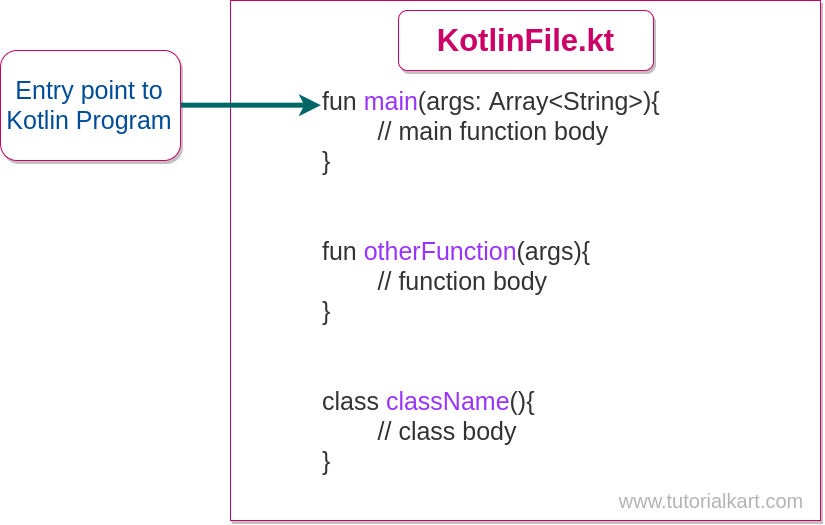 Entry point to Kotlin Program

KotlinFile.kt

fun main(args: Array<String>){
// main function body
}

fun otherFunction(args){
// function body
}

class className(){
// class body
}

www.tutorialkart.com